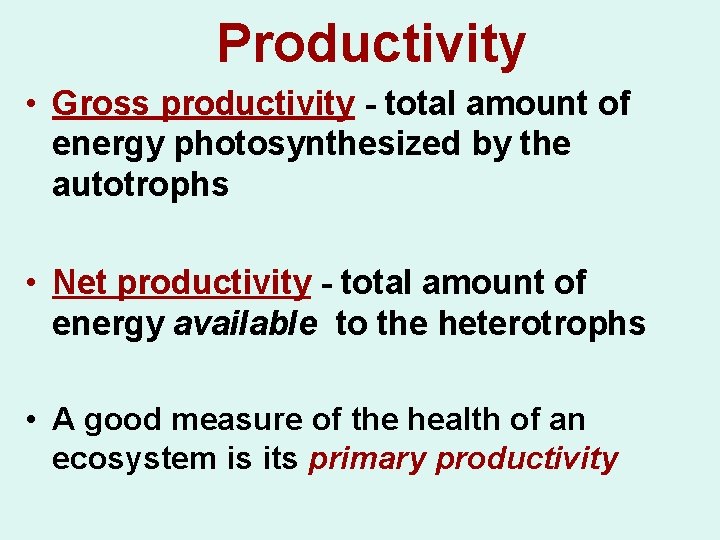 Productivity

• Gross productivity - total amount of energy photosynthesized by the autotrophs

• Net productivity - total amount of energy available to the heterotrophs

• A good measure of the health of an ecosystem is its primary productivity